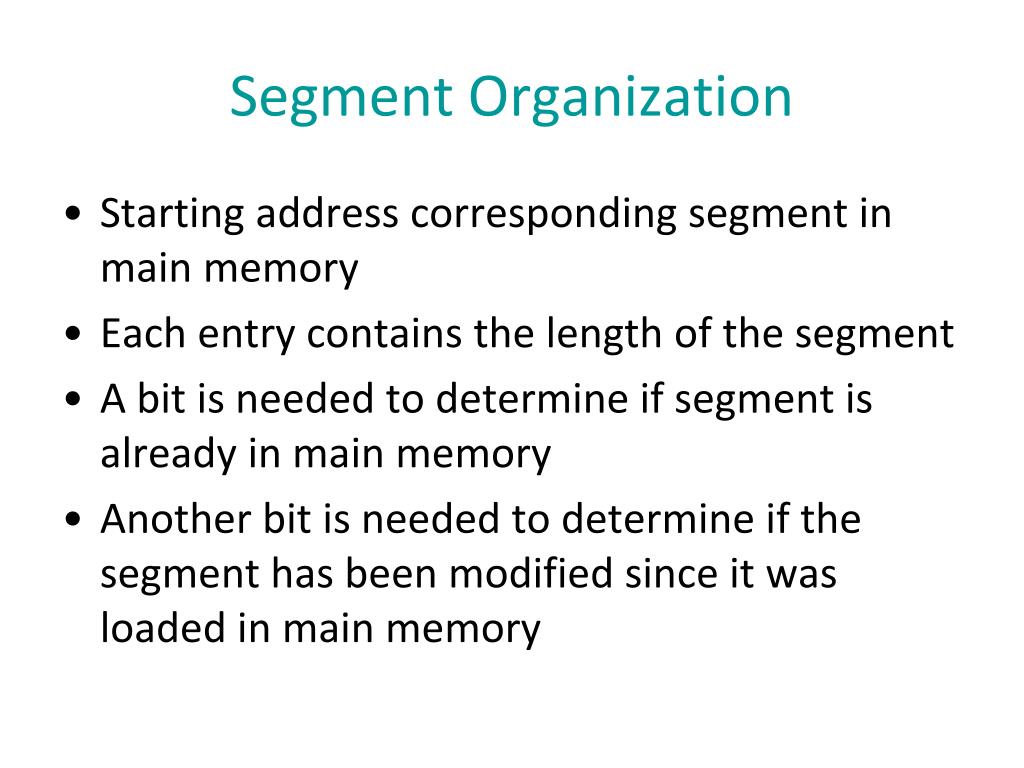 Segment Organization

• Starting address corresponding segment in main memory
• Each entry contains the length of the segment
• A bit is needed to determine if segment is already in main memory
• Another bit is needed to determine if the segment has been modified since it was loaded in main memory